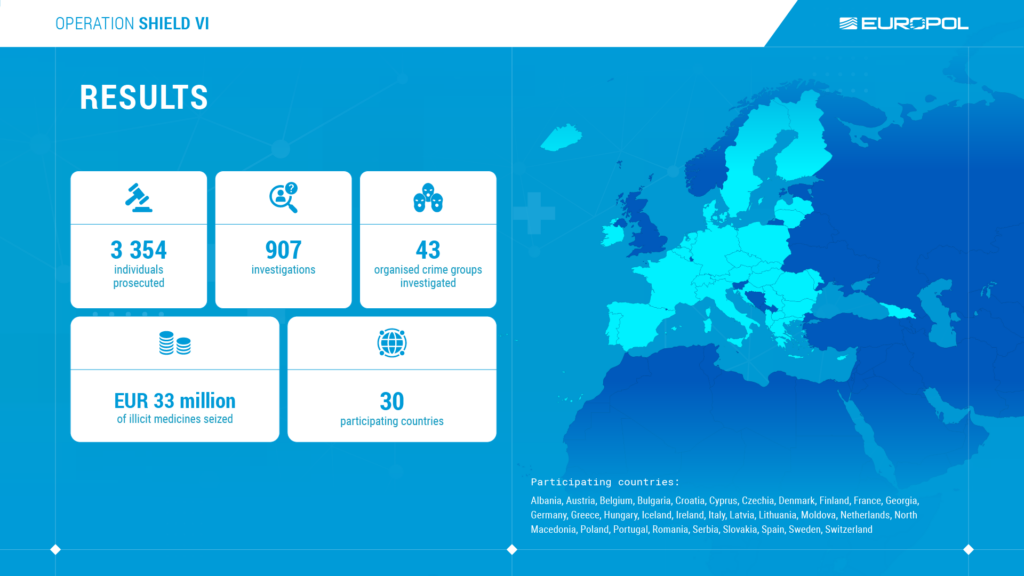 OPERATION SHIELD VI

EUROPOL

RESULTS

3 354
individuals prosecuted

907
investigations

43
organised crime groups investigated

EUR 33 million
of illicit medicines seized

30
participating countries

Participating countries:

Albania, Austria, Belgium, Bulgaria, Croatia, Cyprus, Czechia, Denmark, Finland, France, Georgia, Germany, Greece, Hungary, Iceland, Ireland, Italy, Latvia, Lithuania, Moldova, Netherlands, North Macedonia, Poland, Portugal, Romania, Serbia, Slovakia, Spain, Sweden, Switzerland